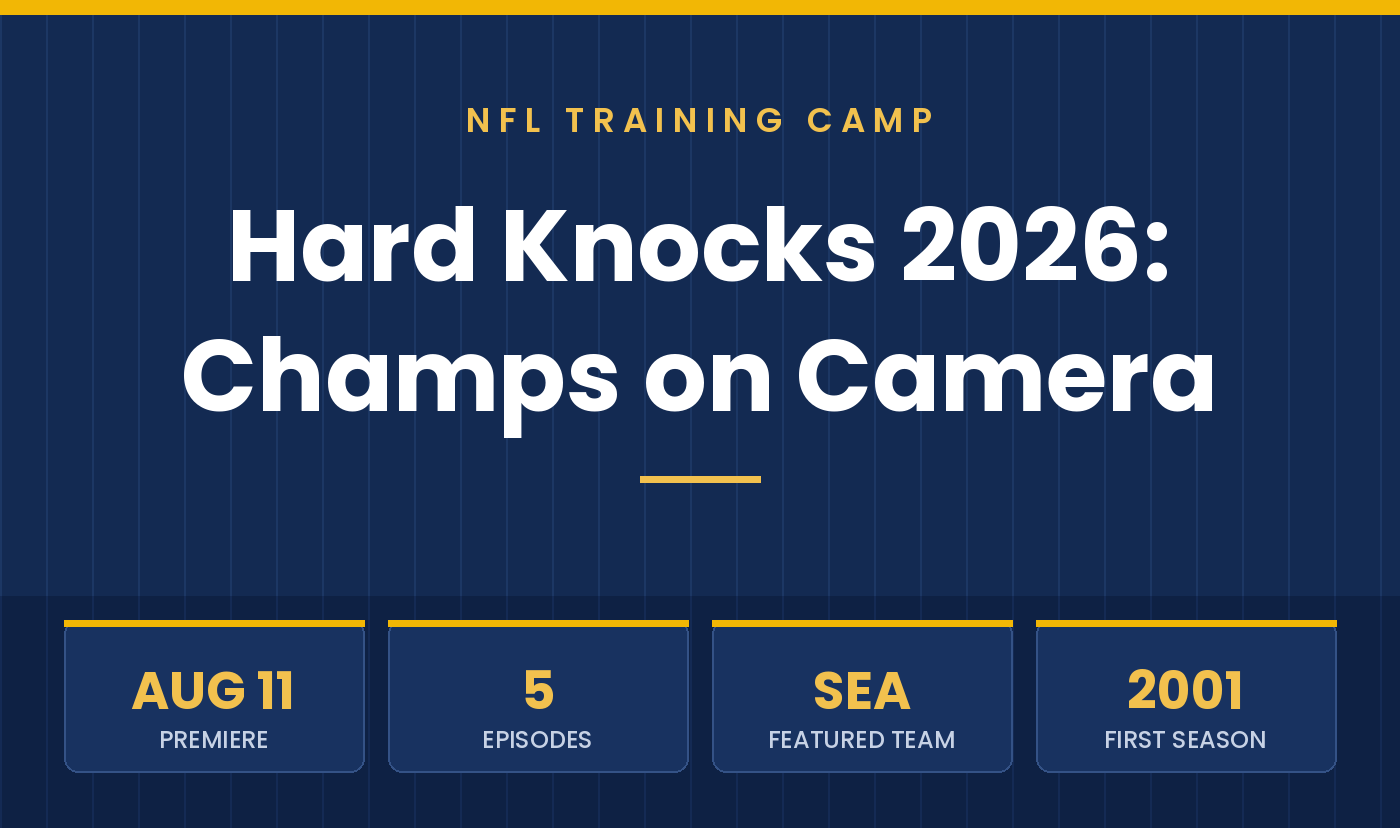 NFL TRAINING CAMP

Hard Knocks 2026: Champs on Camera

AUG 11
PREMIERE

5
EPISODES

SEA
FEATURED TEAM

2001
FIRST SEASON